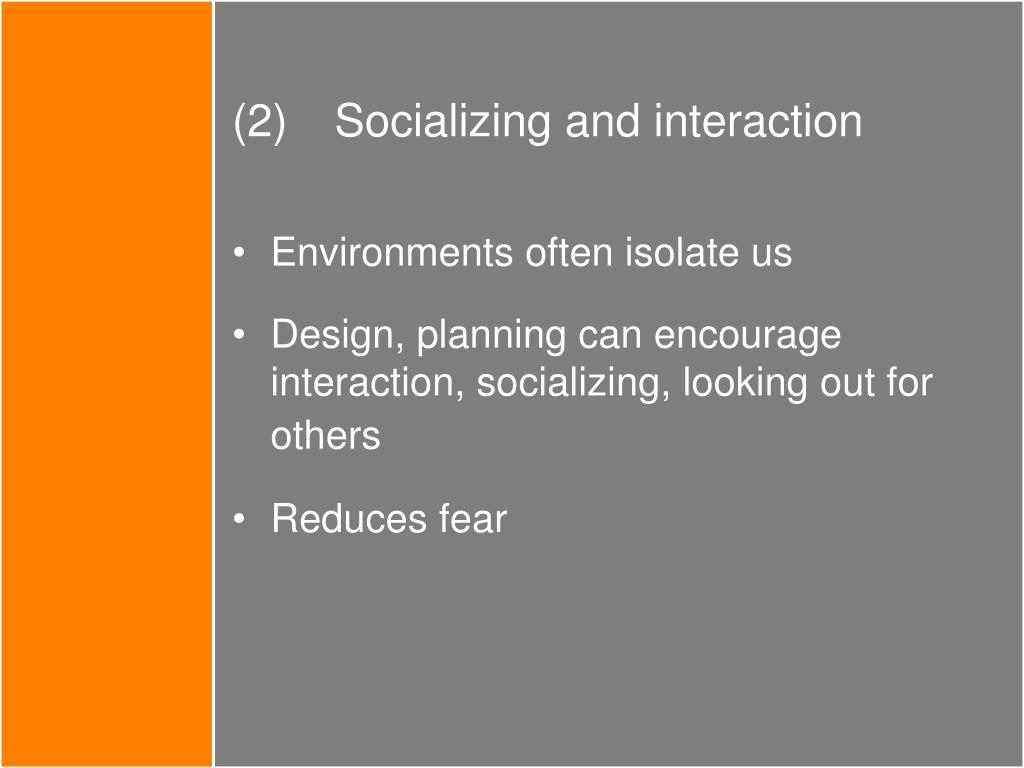 (2) Socializing and interaction

• Environments often isolate us

• Design, planning can encourage interaction, socializing, looking out for others

• Reduces fear